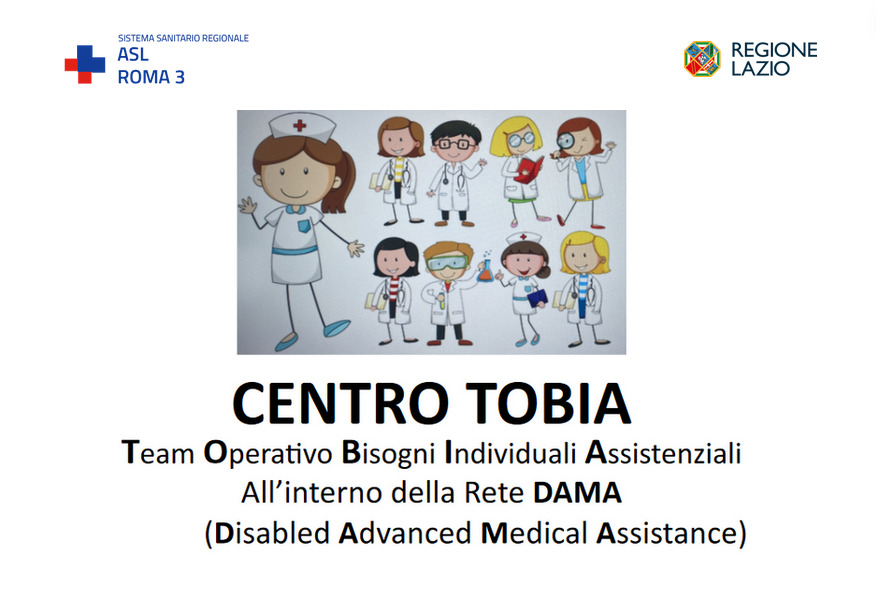 SISTEMA SANITARIO REGIONALE
ASL
ROMA 3

REGIONE
LAZIO

CENTRO TOBIA

Team Operativo Bisogni Individuali Assistenziali
All'interno della Rete DAMA
(Disabled Advanced Medical Assistance)